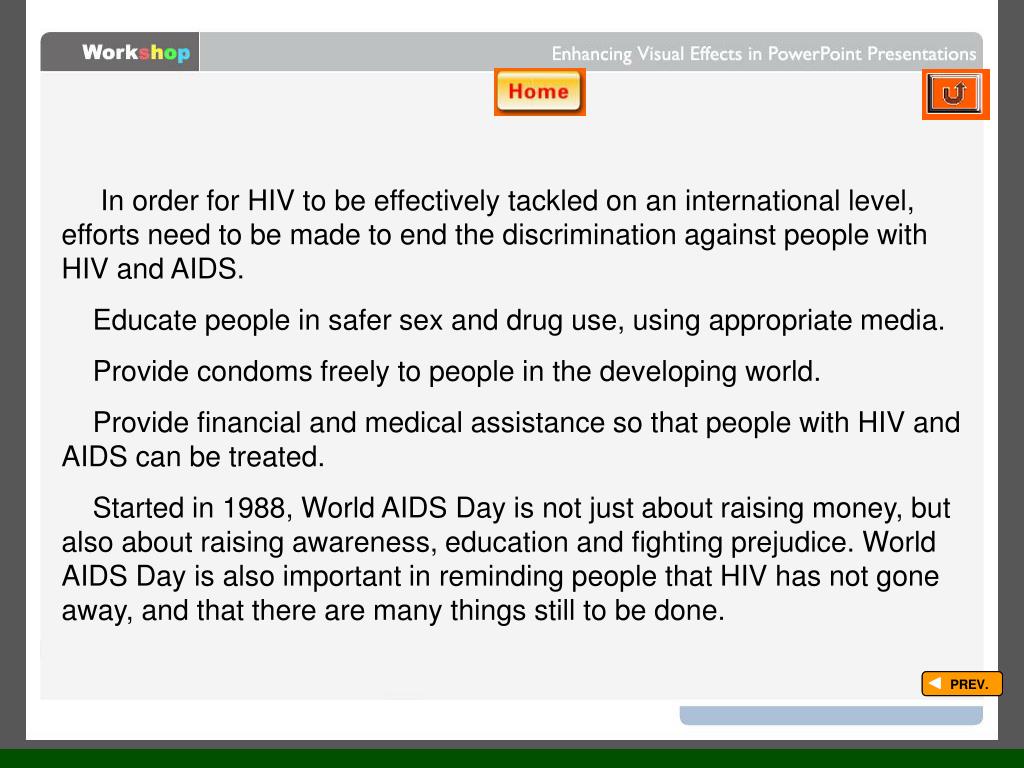 Workshop

Enhancing Visual Effects in PowerPoint Presentations

Home

In order for HIV to be effectively tackled on an international level, efforts need to be made to end the discrimination against people with HIV and AIDS.

Educate people in safer sex and drug use, using appropriate media.

Provide condoms freely to people in the developing world.

Provide financial and medical assistance so that people with HIV and AIDS can be treated.

Started in 1988, World AIDS Day is not just about raising money, but also about raising awareness, education and fighting prejudice. World AIDS Day is also important in reminding people that HIV has not gone away, and that there are many things still to be done.

PREV.